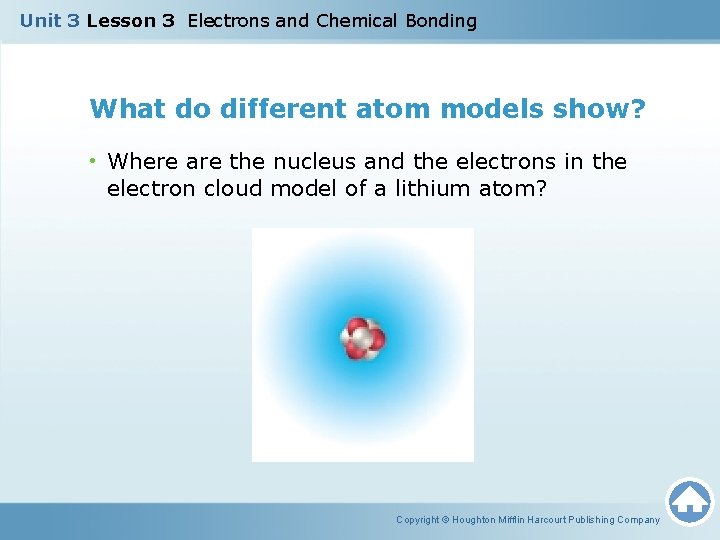 Unit 3 Lesson 3 Electrons and Chemical Bonding

What do different atom models show?

• Where are the nucleus and the electrons in the electron cloud model of a lithium atom?

Copyright © Houghton Mifflin Harcourt Publishing Company